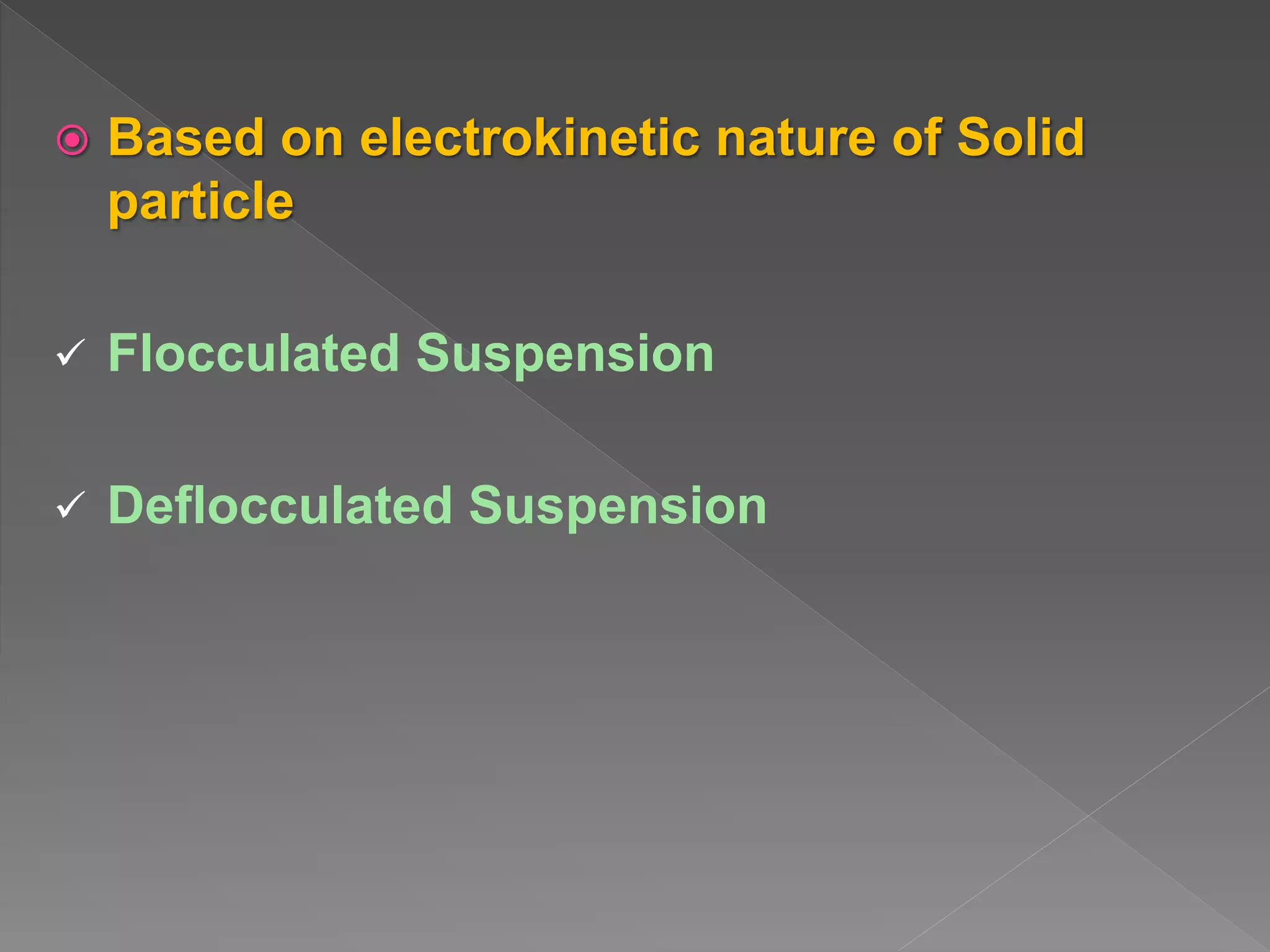 Based on electrokinetic nature of Solid particle

✓ Flocculated Suspension

✓ Deflocculated Suspension